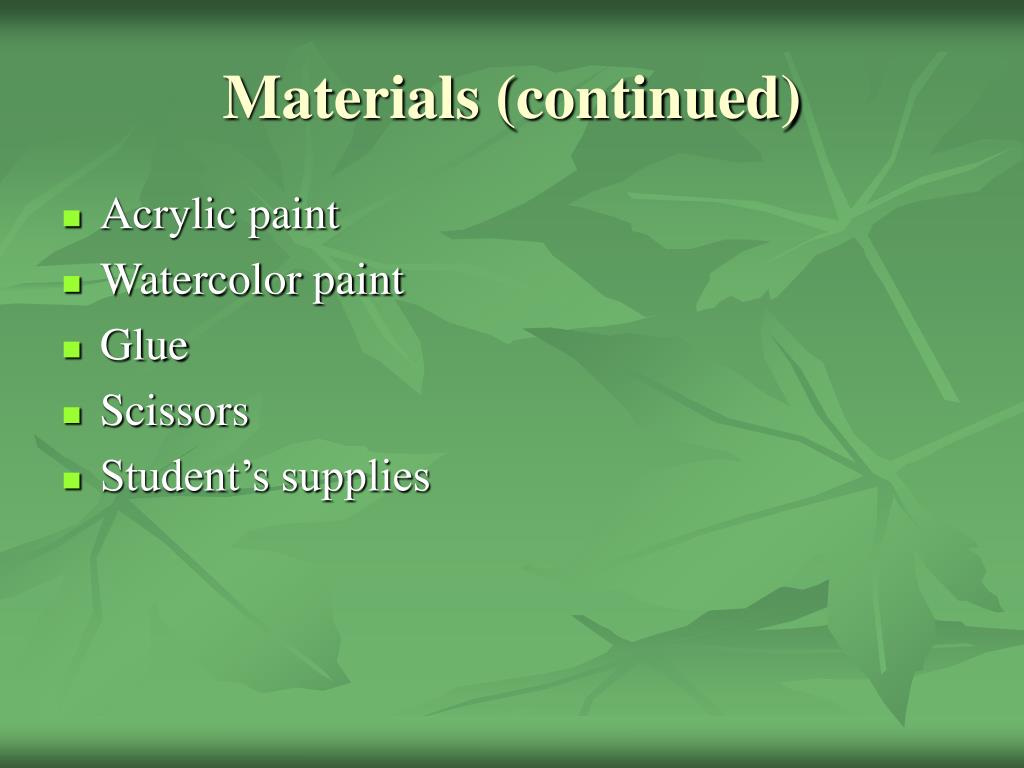 Materials (continued)

- Acrylic paint
- Watercolor paint
- Glue
- Scissors
- Student’s supplies